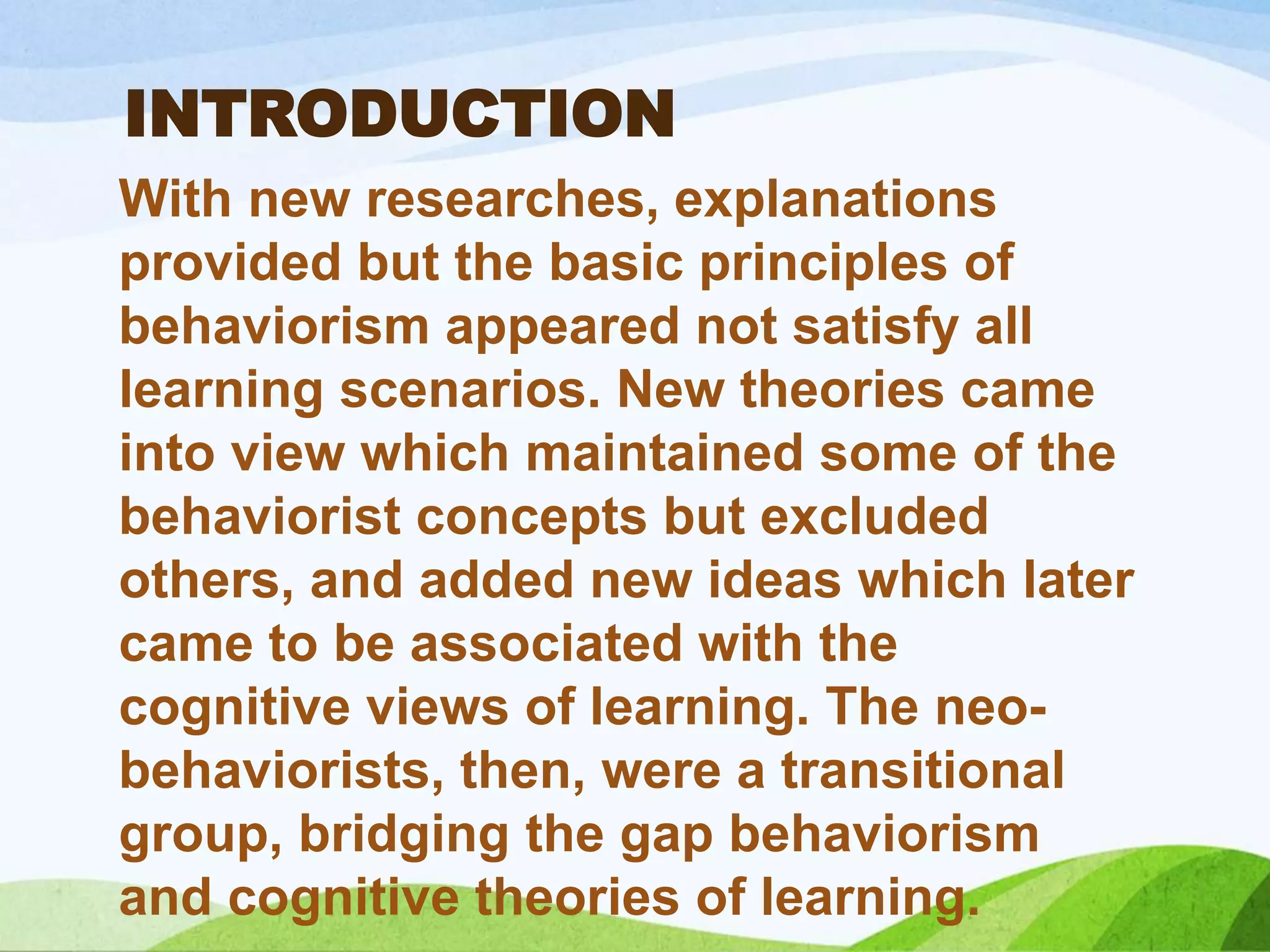 INTRODUCTION

With new researches, explanations provided but the basic principles of behaviorism appeared not satisfy all learning scenarios. New theories came into view which maintained some of the behaviorist concepts but excluded others, and added new ideas which later came to be associated with the cognitive views of learning. The neo-behaviorists, then, were a transitional group, bridging the gap behaviorism and cognitive theories of learning.